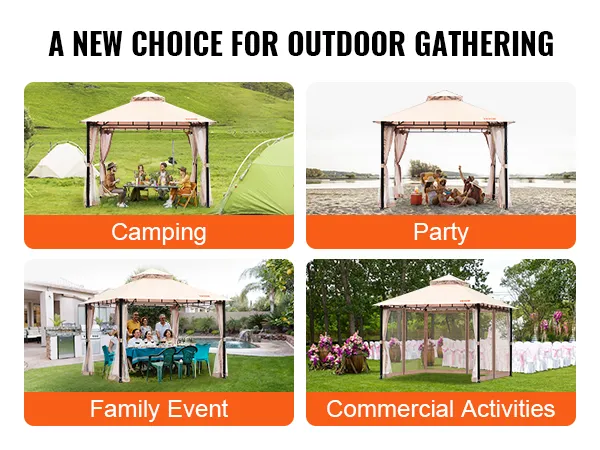 A NEW CHOICE FOR OUTDOOR GATHERING

Camping

Party

Family Event

Commercial Activities